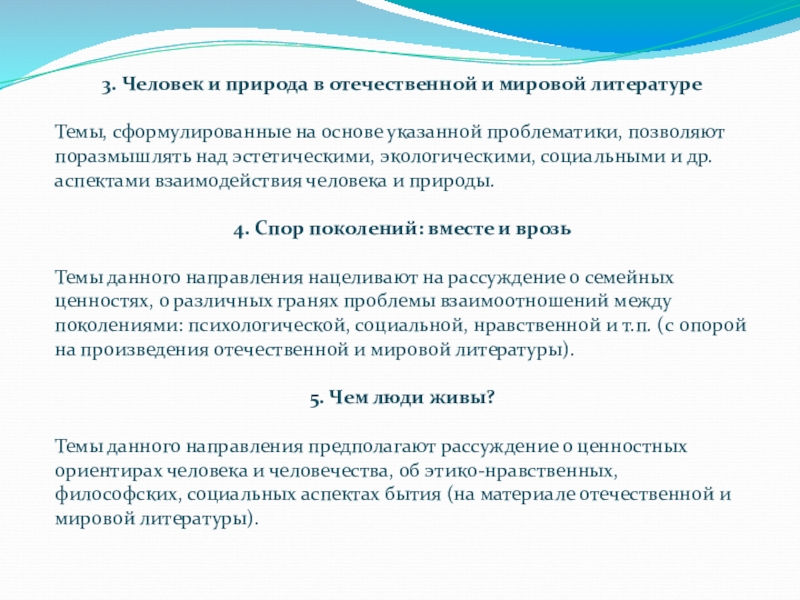 3. Человек и природа в отечественной и мировой литературе

Темы, сформулированные на основе указанной проблематики, позволяют поразмышлять над эстетическими, экологическими, социальными и др. аспектами взаимодействия человека и природы.

4. Спор поколений: вместе и врозь

Темы данного направления нацеливают на рассуждение о семейных ценностях, о различных гранях проблемы взаимоотношений между поколениями: психологической, социальной, нравственной и т.п. (с опорой на произведения отечественной и мировой литературы).

5. Чем люди живы?

Темы данного направления предполагают рассуждение о ценностных ориентирах человека и человечества, об этико-нравственных, философских, социальных аспектах бытия (на материале отечественной и мировой литературы).